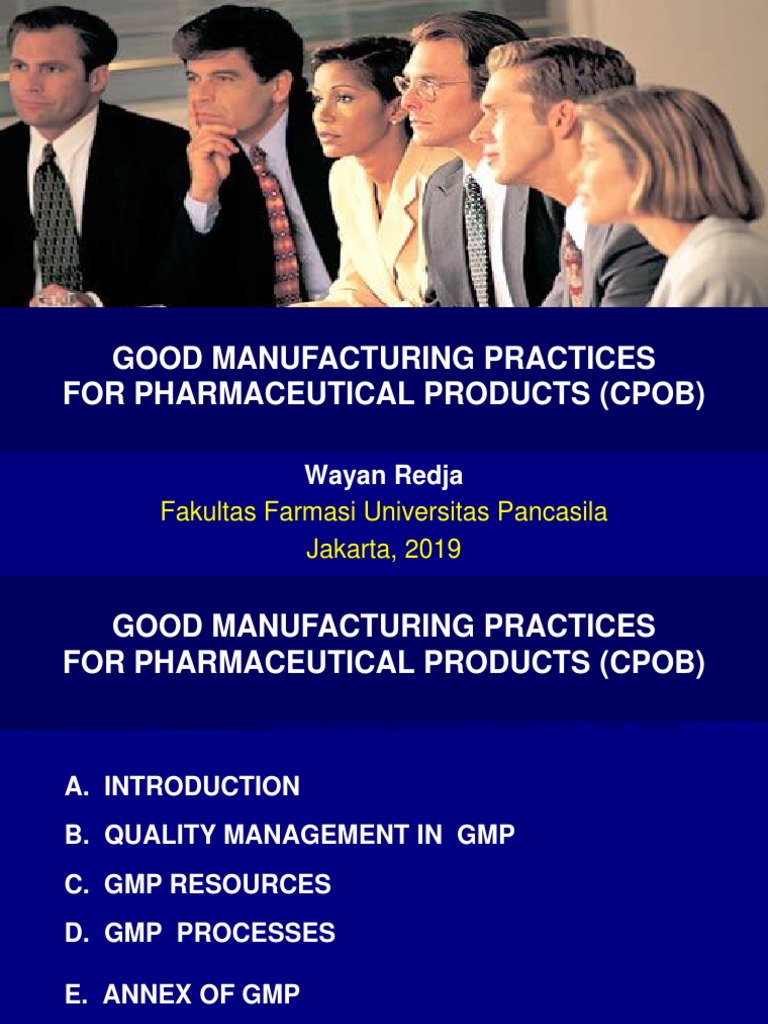 GOOD MANUFACTURING PRACTICES FOR PHARMACEUTICAL PRODUCTS (CPOB)

Wayan Redja

Fakultas Farmasi Universitas Pancasila

Jakarta, 2019

GOOD MANUFACTURING PRACTICES FOR PHARMACEUTICAL PRODUCTS (CPOB)

A. INTRODUCTION

B. QUALITY MANAGEMENT IN GMP

C. GMP RESOURCES

D. GMP PROCESSES

E. ANNEX OF GMP